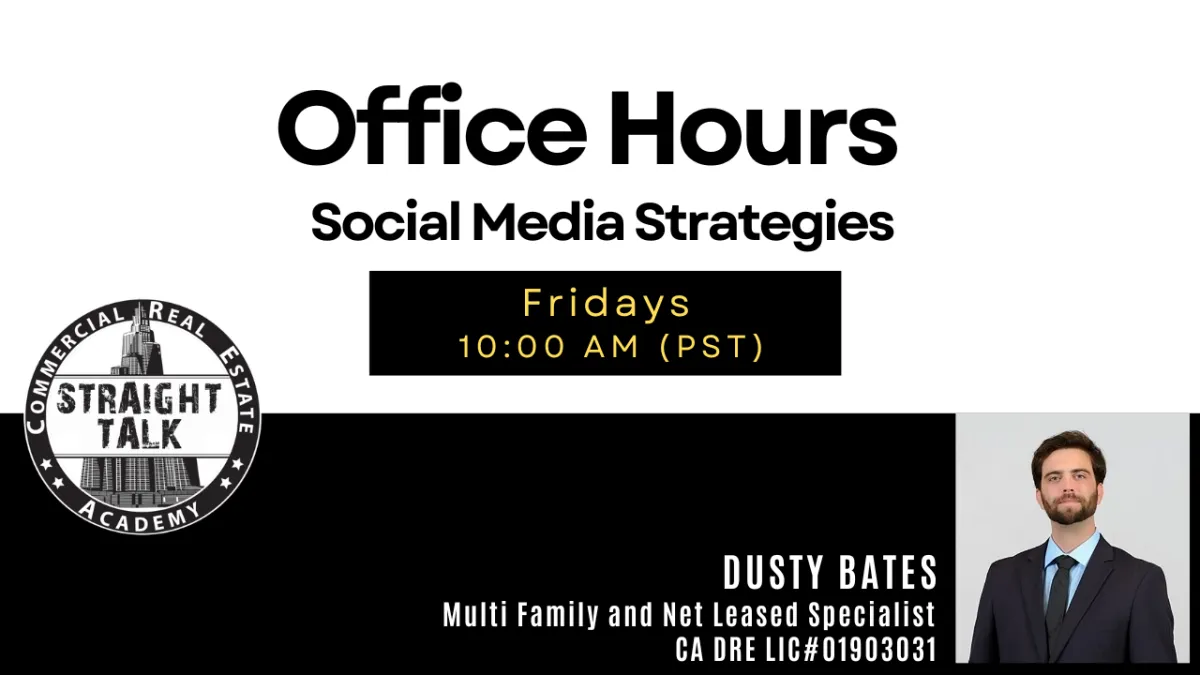 Office Hours
Social Media Strategies

Fridays
10:00 AM (PST)

COMMERCIAL REAL ESTATE
STRAIGHT TALK
ACADEMY

DUSTY BATES
Multi Family and Net Leased Specialist
CA DRE LIC#01903031